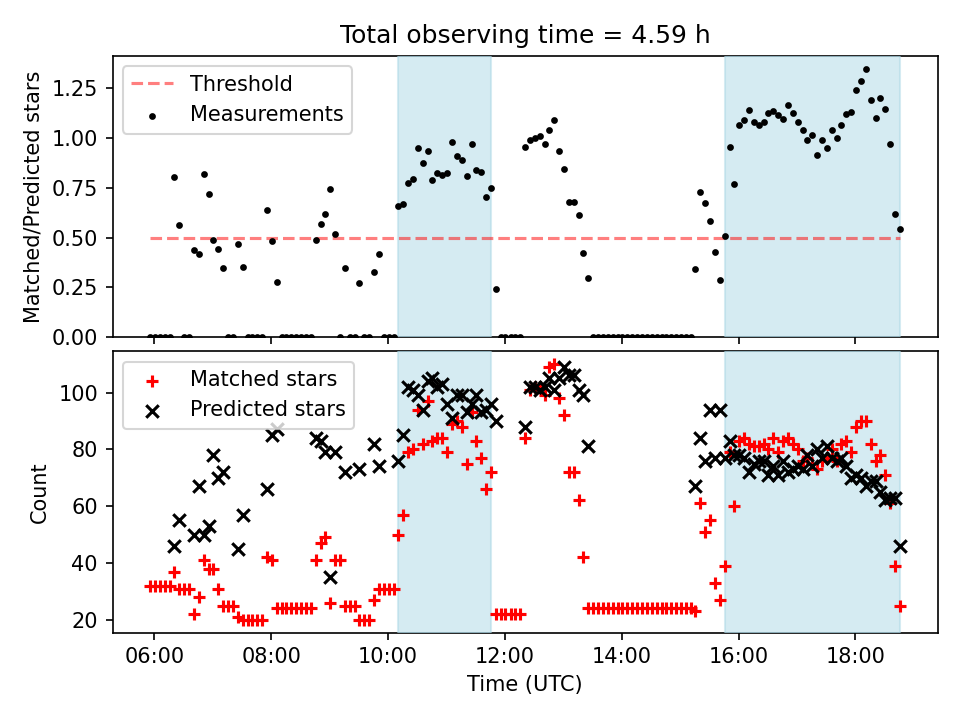 Total observing time = 4.59 h

Threshold
Measurements

Matched/Predicted stars

1.25
1.00
0.75
0.50
0.25
0.00

Matched stars
Predicted stars

Count

100
80
60
40
20

06:00
08:00
10:00
12:00
14:00
16:00
18:00

Time (UTC)